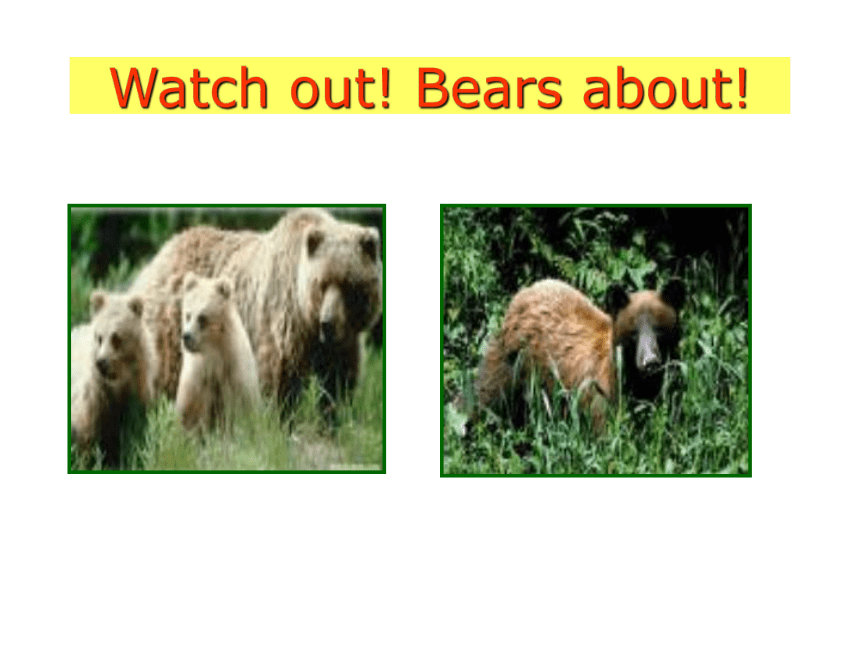 Watch out! Bears about!